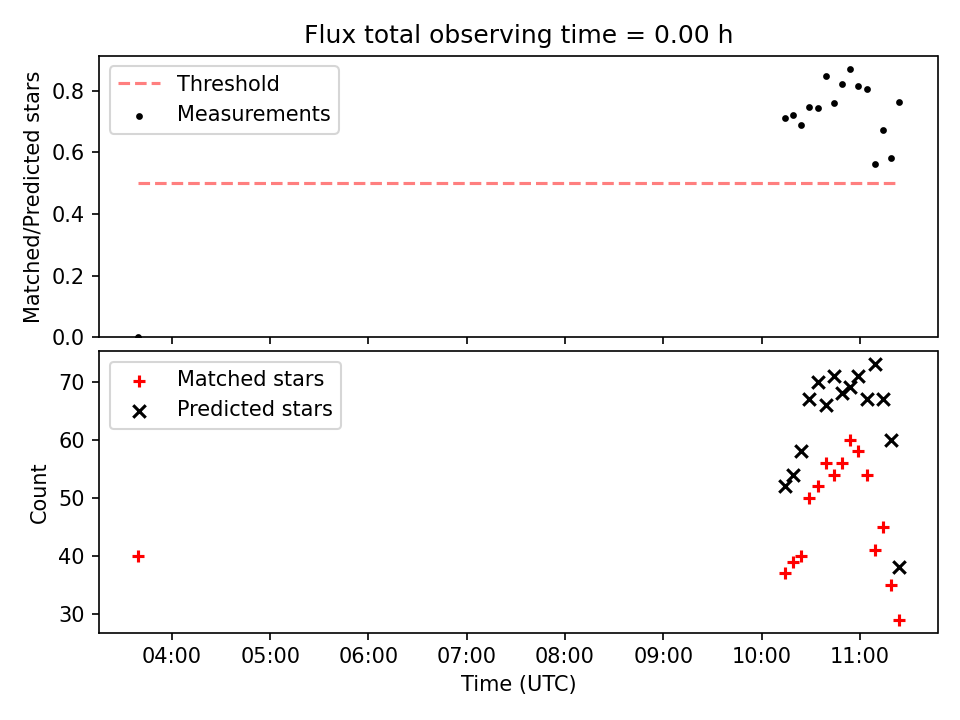 Flux total observing time = 0.00 h

Threshold
Measurements

Matched/Predicted stars

0.8
0.6
0.4
0.2
0.0

Matched stars
Predicted stars

Count

70
60
50
40
30

04:00
05:00
06:00
07:00
08:00
09:00
10:00
11:00

Time (UTC)